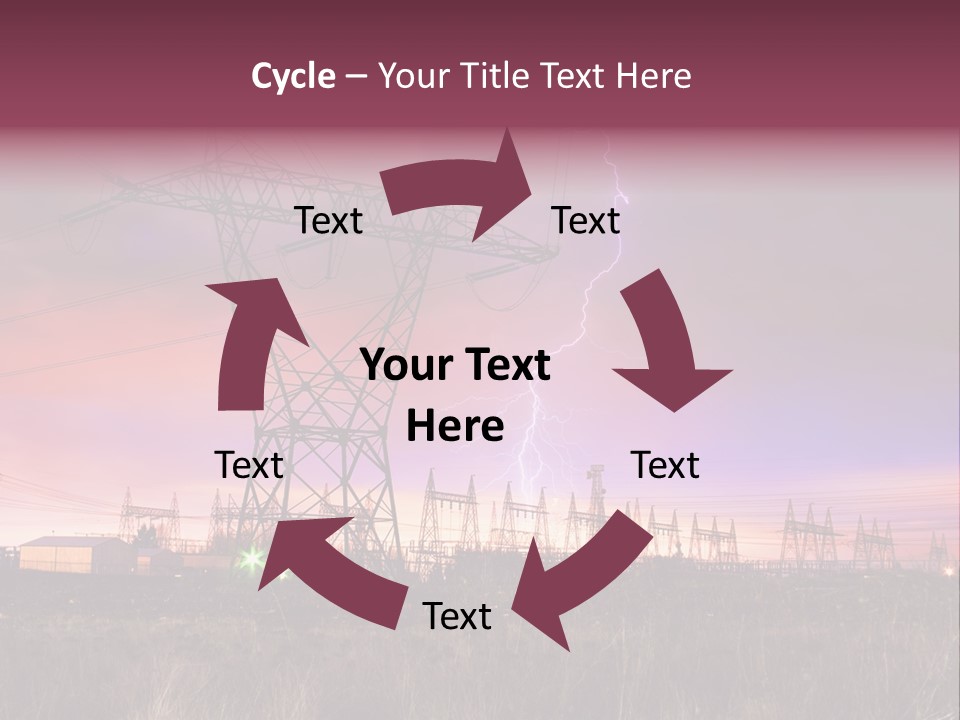 Cycle – Your Title Text Here

Text

Text

Your Text Here

Text

Text

Text